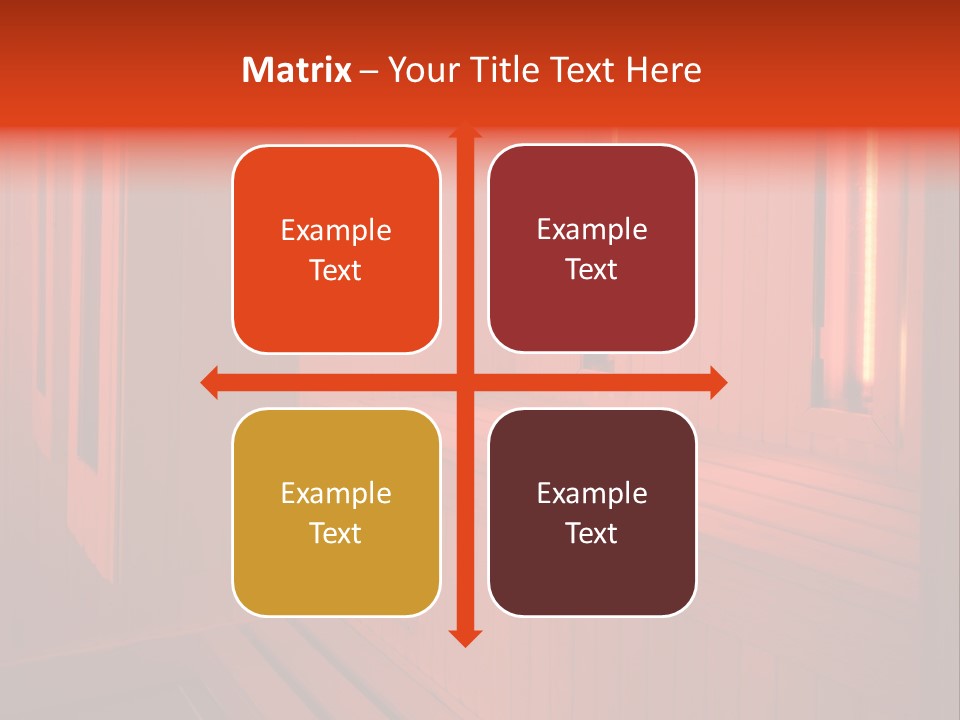 Matrix – Your Title Text Here

Example Text

Example Text

Example Text

Example Text